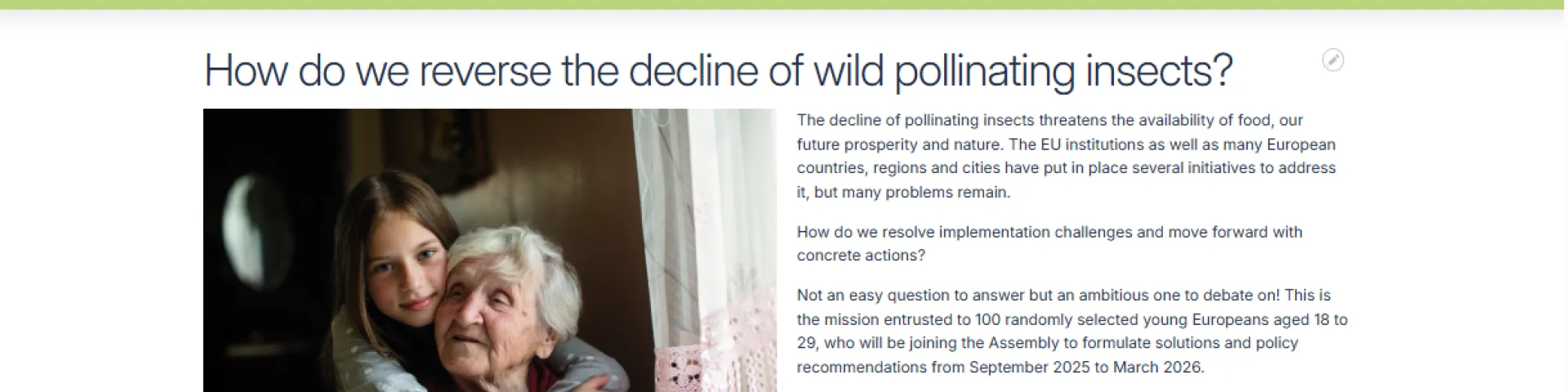 How do we reverse the decline of wild pollinating insects?

The decline of pollinating insects threatens the availability of food, our future prosperity and nature. The EU institutions as well as many European countries, regions and cities have put in place several initiatives to address it, but many problems remain.

How do we resolve implementation challenges and move forward with concrete actions?

Not an easy question to answer but an ambitious one to debate on! This is the mission entrusted to 100 randomly selected young Europeans aged 18 to 29, who will be joining the Assembly to formulate solutions and policy recommendations from September 2025 to March 2026.